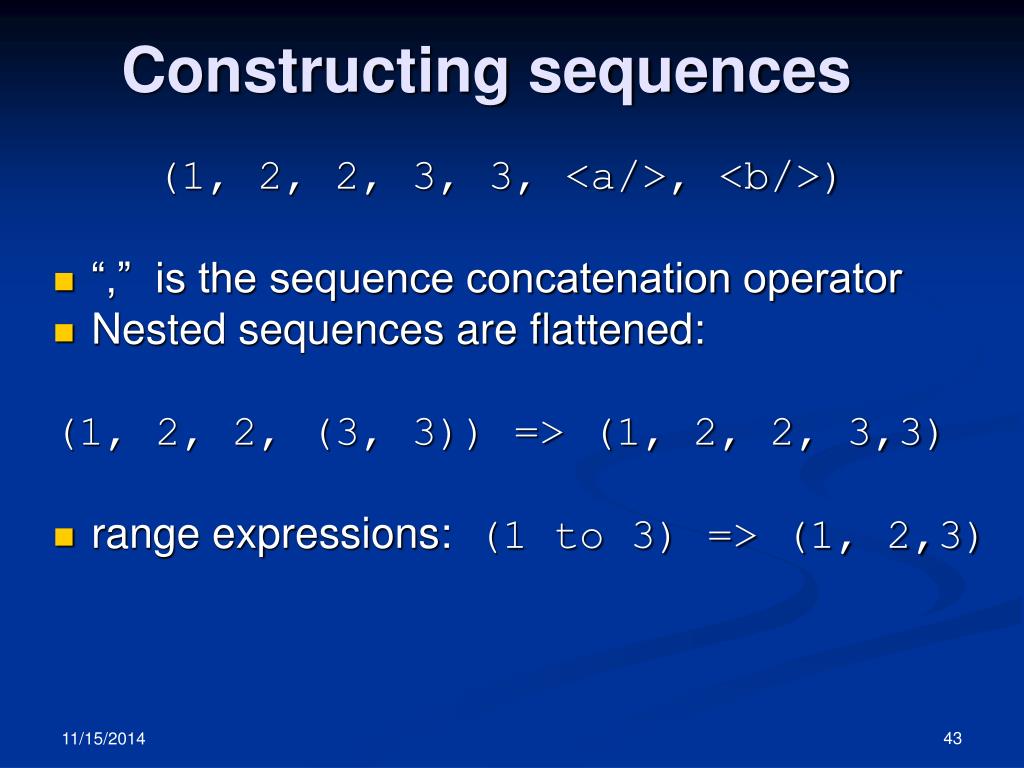 Constructing sequences

(1, 2, 2, 3, 3, <a/>, <b/>)

“,” is the sequence concatenation operator
Nested sequences are flattened:

(1, 2, 2, (3, 3)) => (1, 2, 2, 3,3)

range expressions: (1 to 3) => (1, 2,3)

11/15/2014

43